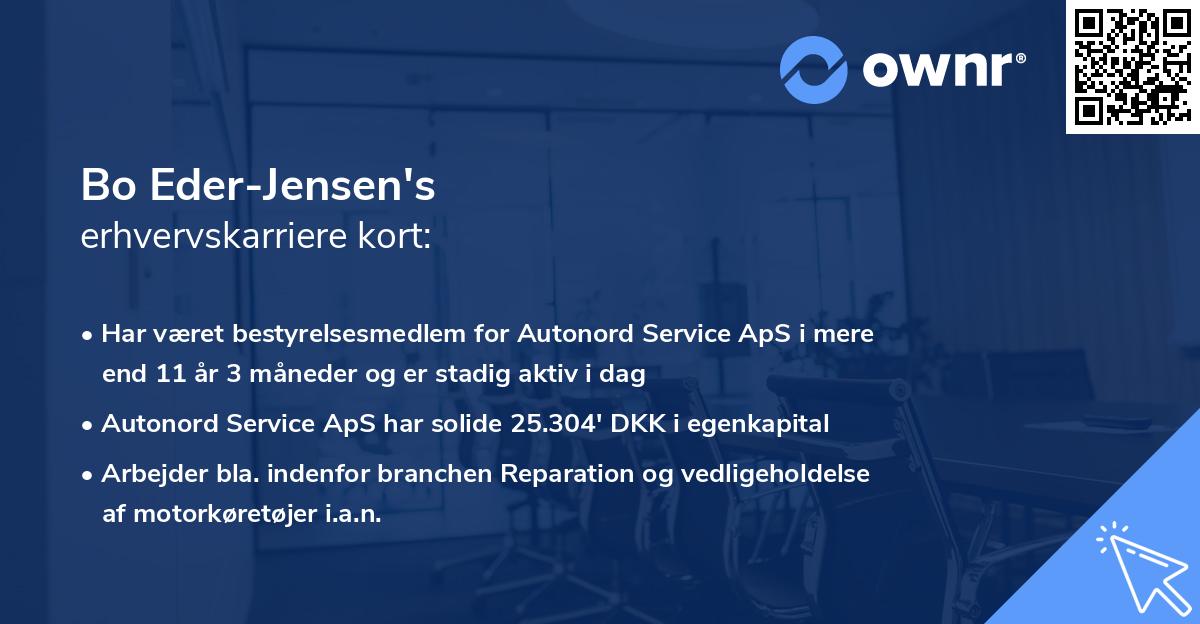 ownr®

Bo Eder-Jensen's
erhvervskarriere kort:

• Har været bestyrelsesmedlem for Autonord Service ApS i mere end 11 år 3 måneder og er stadig aktiv i dag

• Autonord Service ApS har solide 25.304' DKK i egenkapital

• Arbejder bla. indenfor branchen Reparation og vedligeholdelse af motorkøretøjer i.a.n.